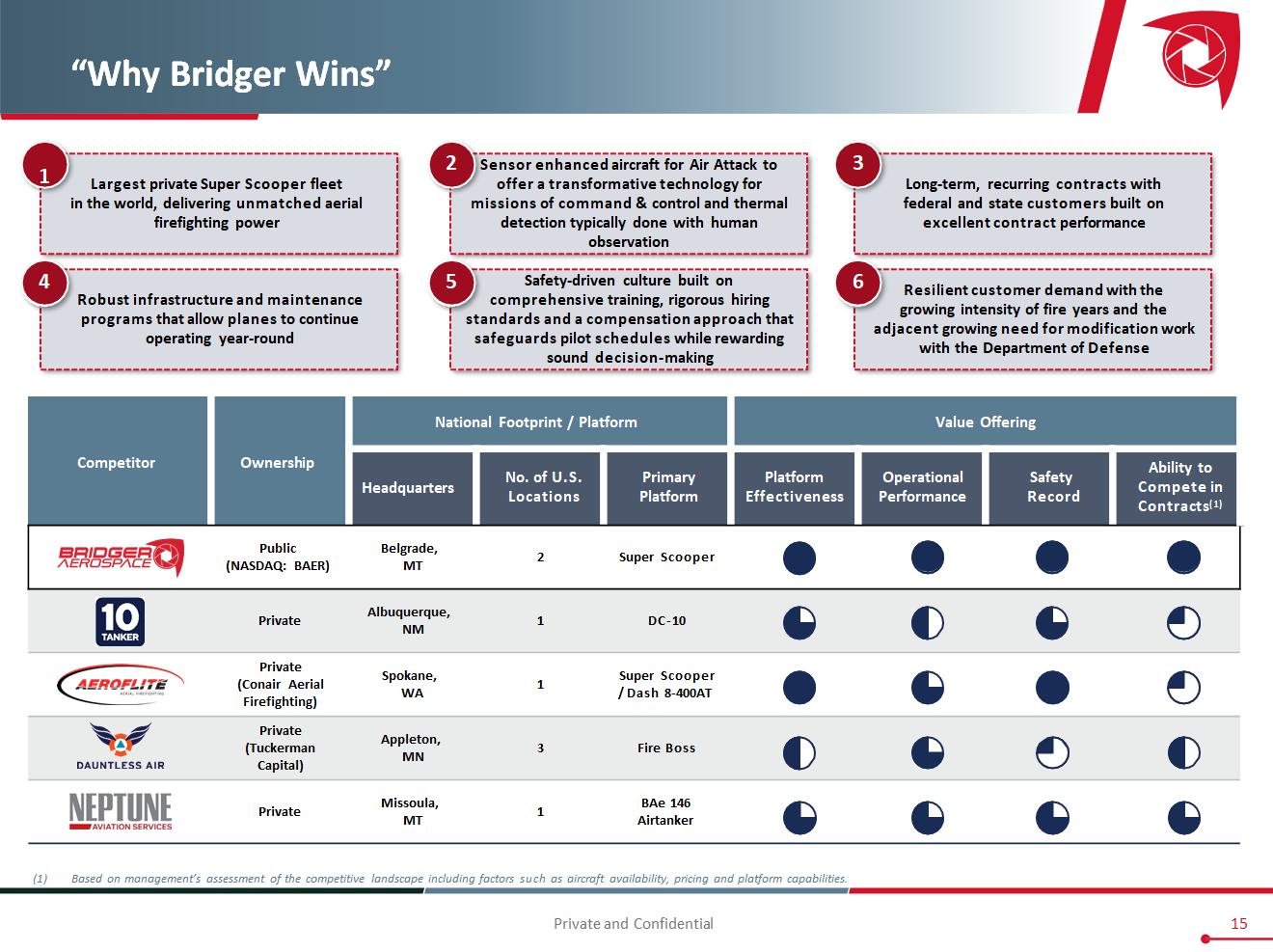 “Why Bridger Wins”

1 Largest private Super Scooper fleet in the world, delivering unmatched aerial firefighting power

2 Sensor enhanced aircraft for Air Attack to offer a transformative technology for missions of command & control and thermal detection typically done with human observation

3 Long-term, recurring contracts with federal and state customers built on excellent contract performance

4 Robust infrastructure and maintenance programs that allow planes to continue operating year-round

5 Safety-driven culture built on comprehensive training, rigorous hiring standards and a compensation approach that safeguards pilot schedules while rewarding sound decision-making

6 Resilient customer demand with the growing intensity of fire years and the adjacent growing need for modification work with the Department of Defense

| Competitor | Ownership | National Footprint / Platform: Headquarters | National Footprint / Platform: No. of U.S. Locations | National Footprint / Platform: Primary Platform | Value Offering: Platform Effectiveness | Value Offering: Operational Performance | Value Offering: Safety Record | Value Offering: Ability to Compete in Contracts$^{(1)}$ |
|---|---|---|---|---|---|---|---|---|
| BRIDGER AEROSPACE | Public (NASDAQ: BAER) | Belgrade, MT | 2 | Super Scooper | | | | |
| 10 TANKER | Private | Albuquerque, NM | 1 | DC-10 | | | | |
| AEROFLITE AERIAL FIREFIGHTING | Private (Conair Aerial Firefighting) | Spokane, WA | 1 | Super Scooper / Dash 8-400AT | | | | |
| DAUNTLESS AIR | Private (Tuckerman Capital) | Appleton, MN | 3 | Fire Boss | | | | |
| NEPTUNE AVIATION SERVICES | Private | Missoula, MT | 1 | BAe 146 Airtanker | | | | |

(1) Based on management's assessment of the competitive landscape including factors such as aircraft availability, pricing and platform capabilities.

Private and Confidential

15